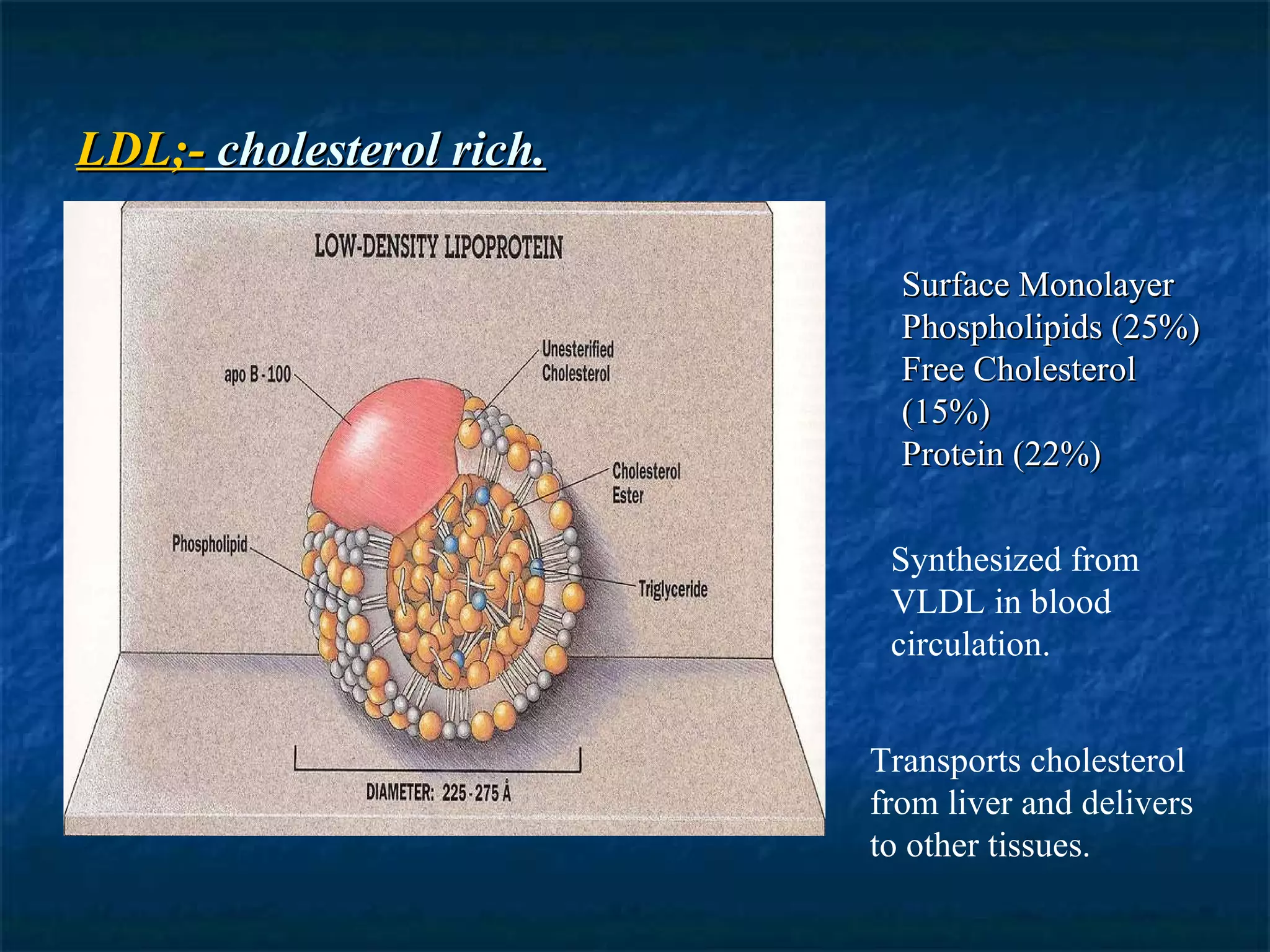 LDL;- cholesterol rich.

LOW-DENSITY LIPOPROTEIN

apo B-100

Unesterified Cholesterol

Cholesterol Ester

Phospholipid

Triglyceride

DIAMETER: 225-275 Å

Surface Monolayer
Phospholipids (25%)
Free Cholesterol (15%)
Protein (22%)

Synthesized from VLDL in blood circulation.

Transports cholesterol from liver and delivers to other tissues.